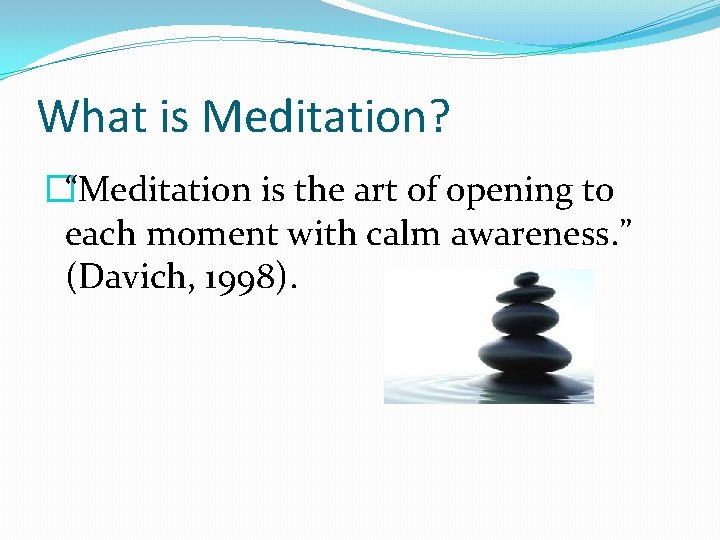 What is Meditation?

“Meditation is the art of opening to each moment with calm awareness.” (Davich, 1998).